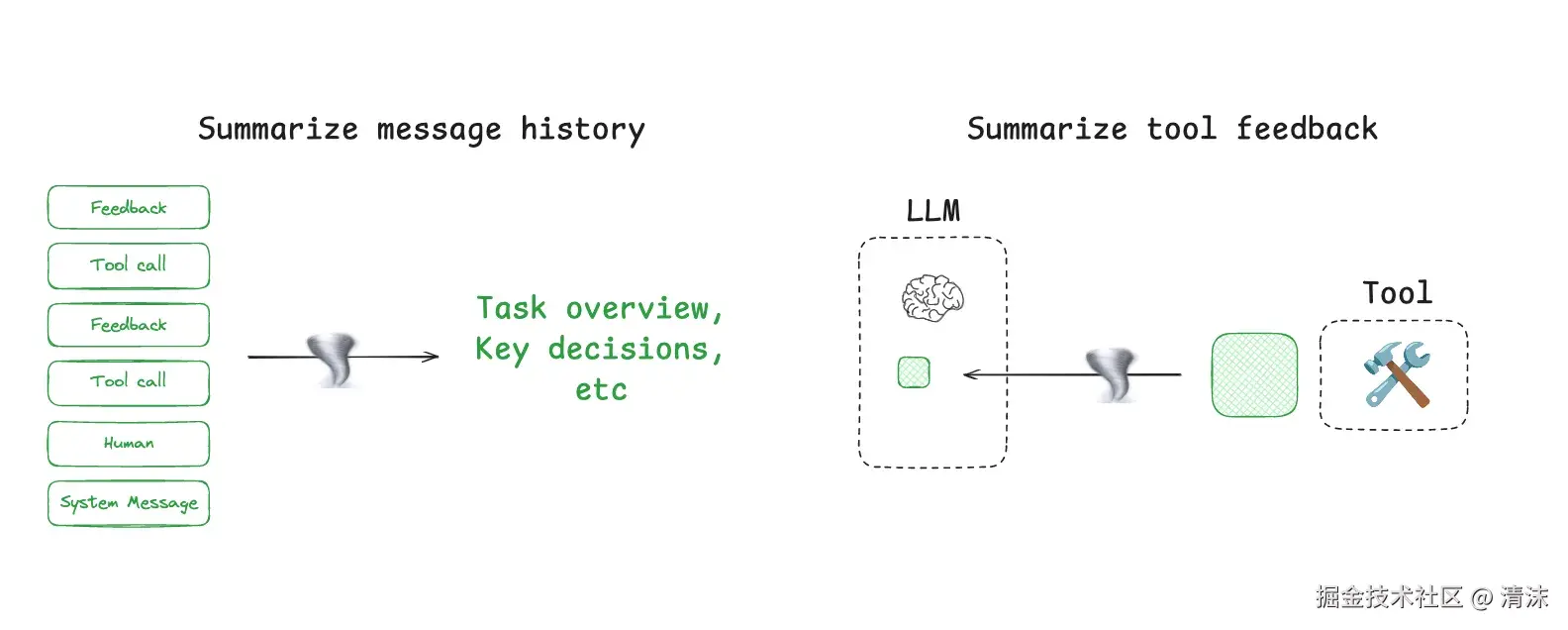 Summarize message history

Feedback

Tool call

Feedback

Tool call

Human

System Message

Task overview,
Key decisions,
etc

Summarize tool feedback

LLM

Tool

掘金技术社区 @ 清沫